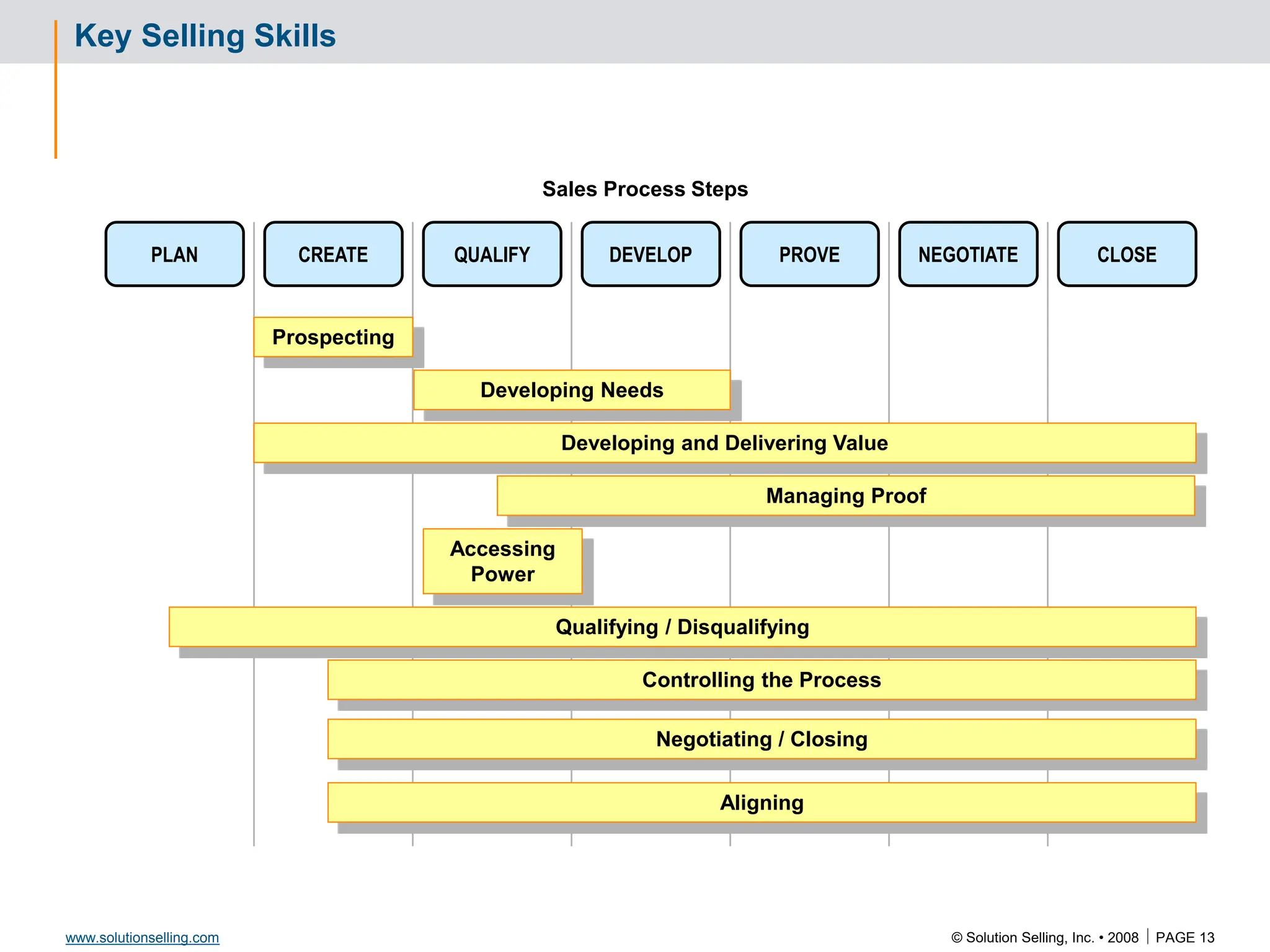 Key Selling Skills

Sales Process Steps

PLAN

CREATE

QUALIFY

DEVELOP

PROVE

NEGOTIATE

CLOSE

Prospecting

Developing Needs

Developing and Delivering Value

Managing Proof

Accessing Power

Qualifying / Disqualifying

Controlling the Process

Negotiating / Closing

Aligning

www.solutionselling.com

© Solution Selling, Inc. • 2008 | PAGE 13